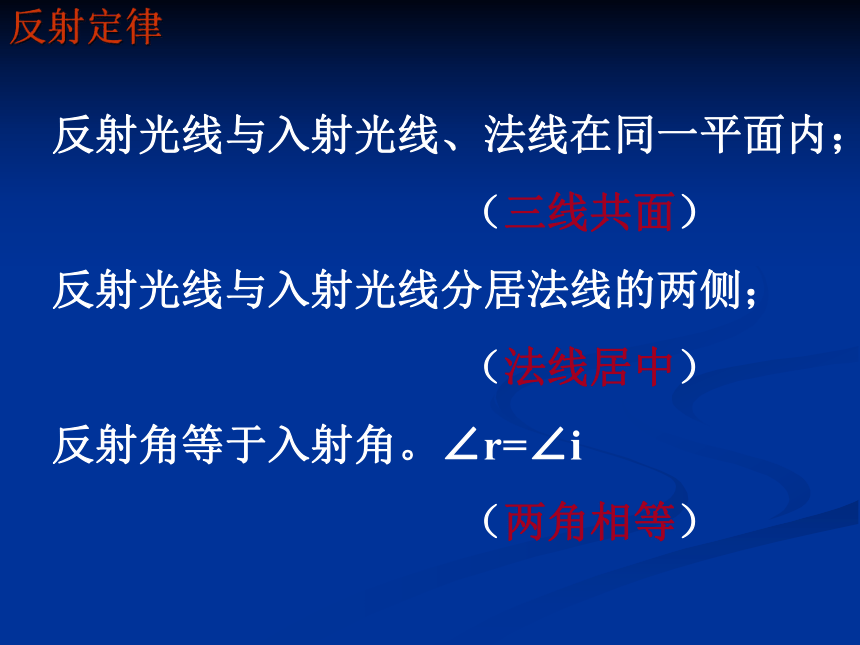 反射定律

反射光线与入射光线、法线在同一平面内；

（三线共面）

反射光线与入射光线分居法线的两侧；

（法线居中）

反射角等于入射角。$\angle r=\angle i$

（两角相等）